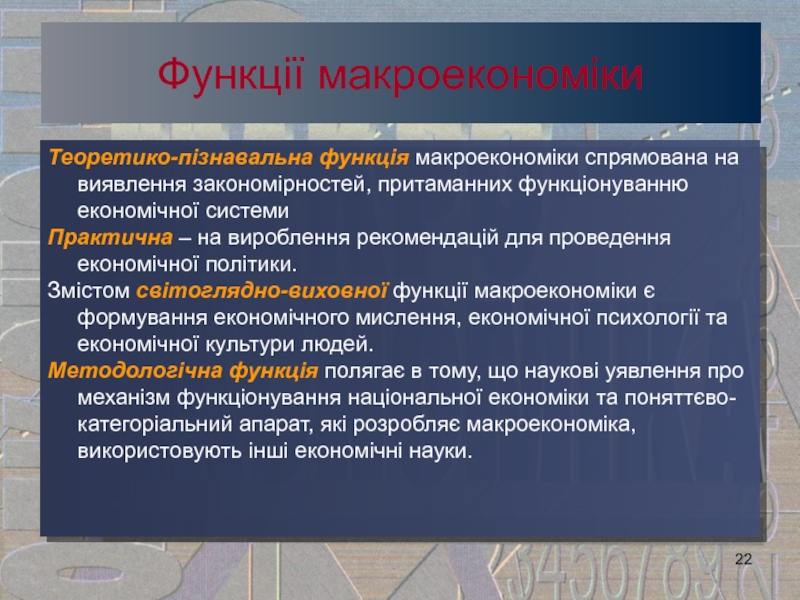 Функції макроекономіки

Теоретико-пізнавальна функція макроекономіки спрямована на виявлення закономірностей, притаманних функціонуванню економічної системи

Практична – на вироблення рекомендацій для проведення економічної політики.

Змістом світоглядно-виховної функції макроекономіки є формування економічного мислення, економічної психології та економічної культури людей.

Методологічна функція полягає в тому, що наукові уявлення про механізм функціонування національної економіки та поняттєво-категоріальний апарат, які розробляє макроекономіка, використовують інші економічні науки.

22